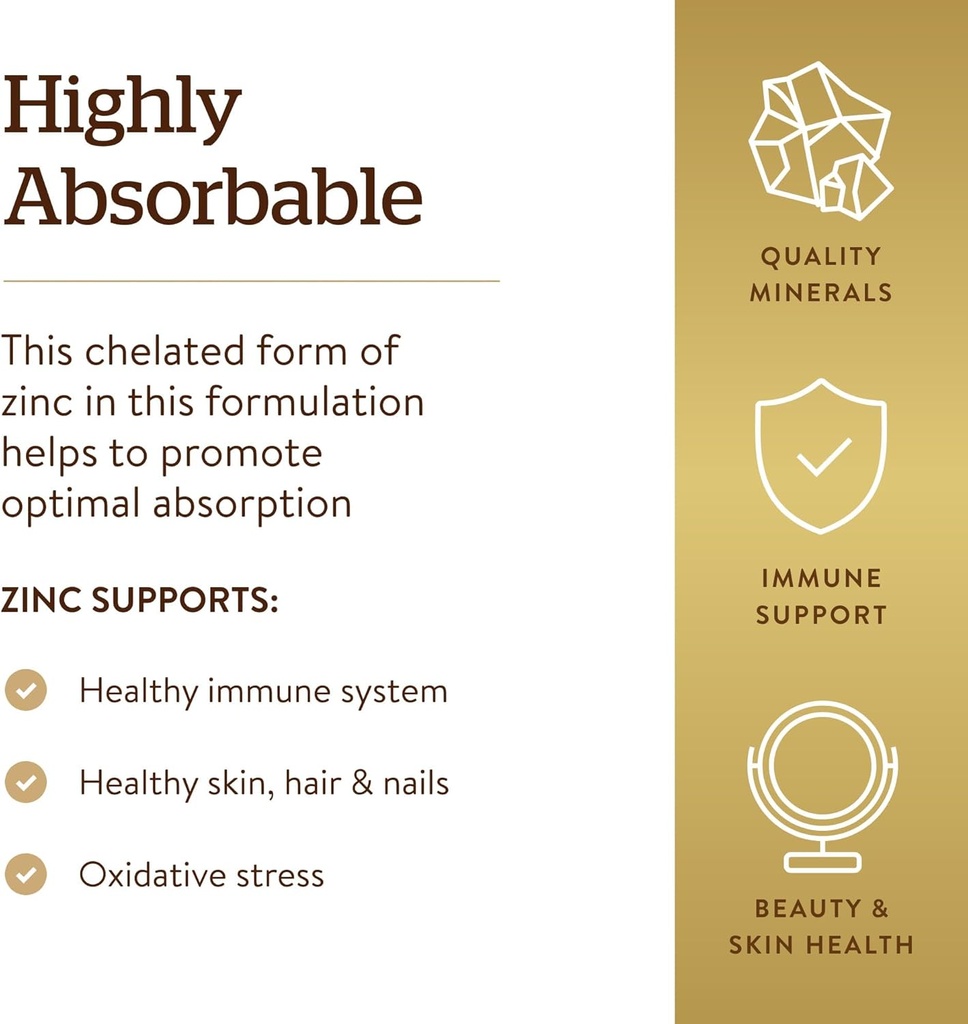 Highly Absorbable

This chelated form of zinc in this formulation helps to promote optimal absorption

ZINC SUPPORTS:

Healthy immune system

Healthy skin, hair & nails

Oxidative stress

QUALITY MINERALS

IMMUNE SUPPORT

BEAUTY & SKIN HEALTH